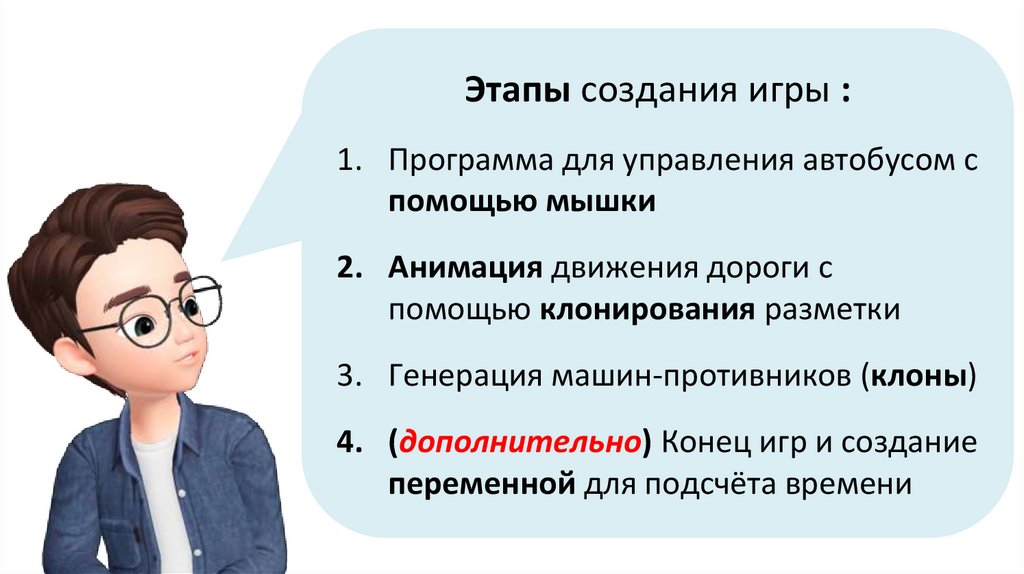 Этапы создания игры :

1. Программа для управления автобусом с помощью мышки

2. Анимация движения дороги с помощью клонирования разметки

3. Генерация машин-противников (клоны)

4. (дополнительно) Конец игр и создание переменной для подсчёта времени